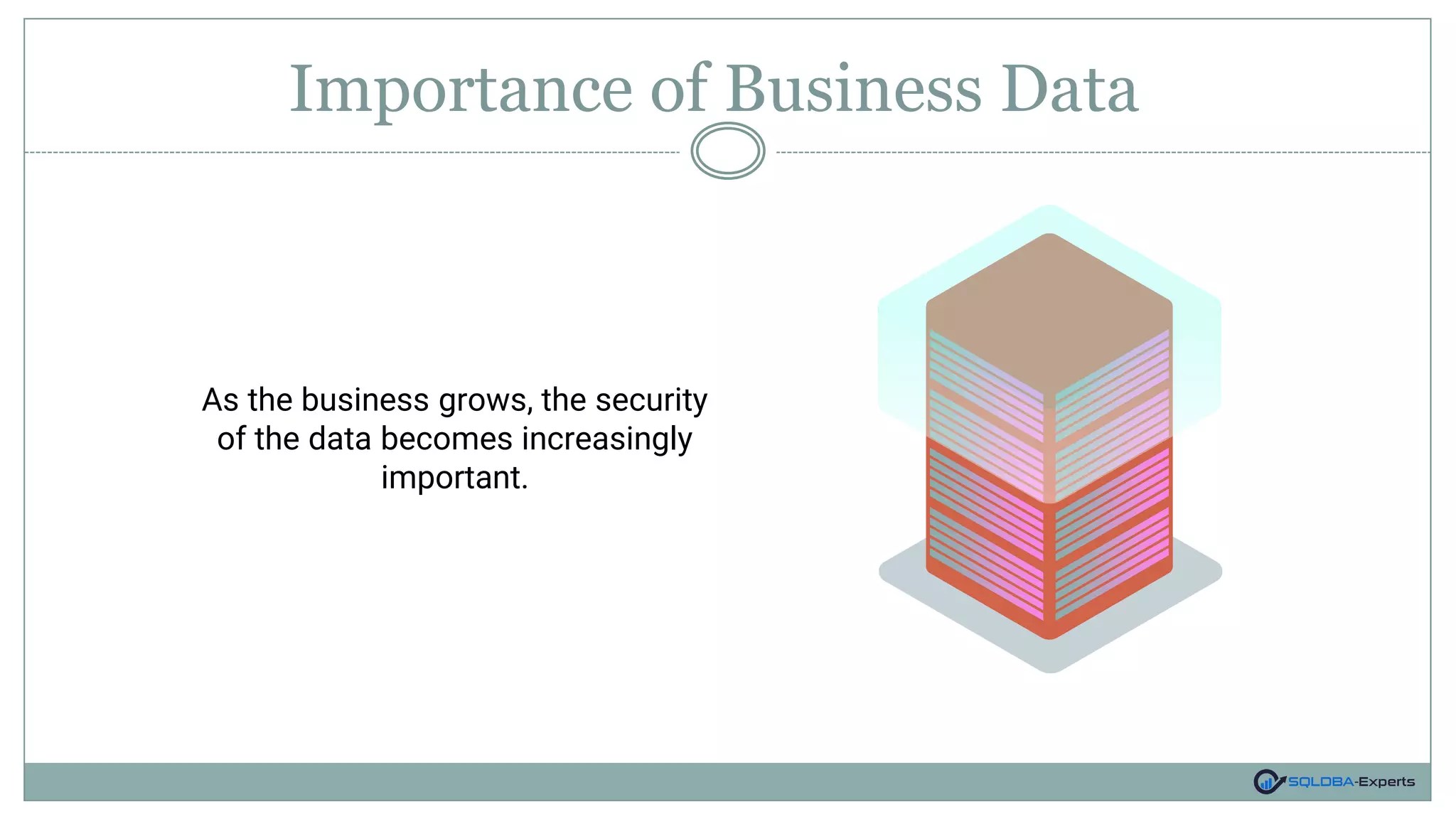 Importance of Business Data

As the business grows, the security of the data becomes increasingly important.

SQLDBA-Experts